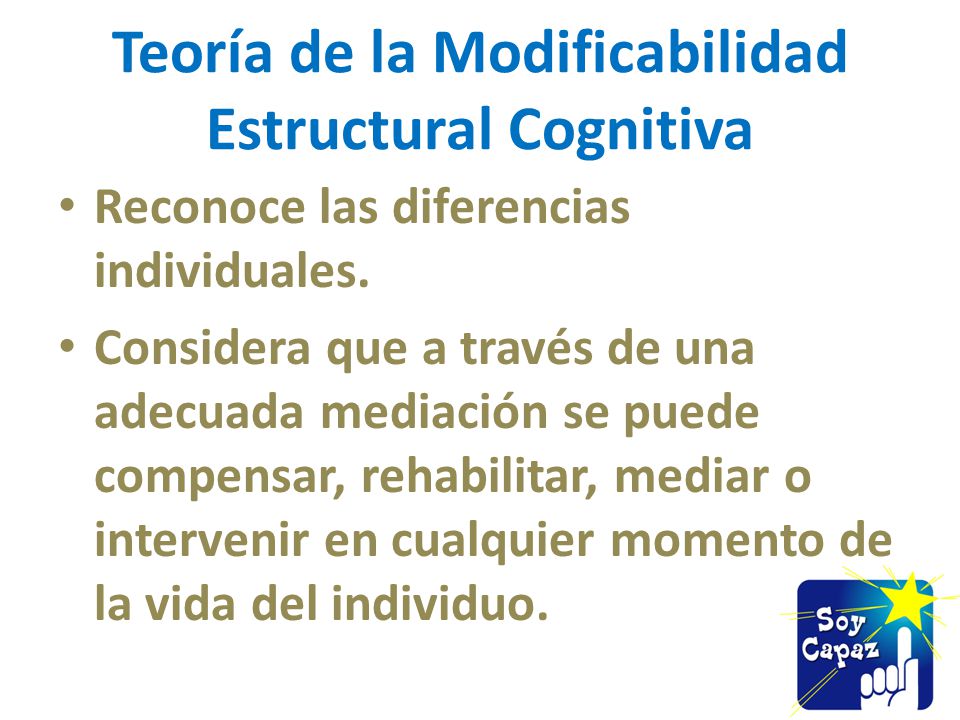 Teoría de la Modificabilidad Estructural Cognitiva

• Reconoce las diferencias individuales.

• Considera que a través de una adecuada mediación se puede compensar, rehabilitar, mediar o intervenir en cualquier momento de la vida del individuo.

Soy Capaz